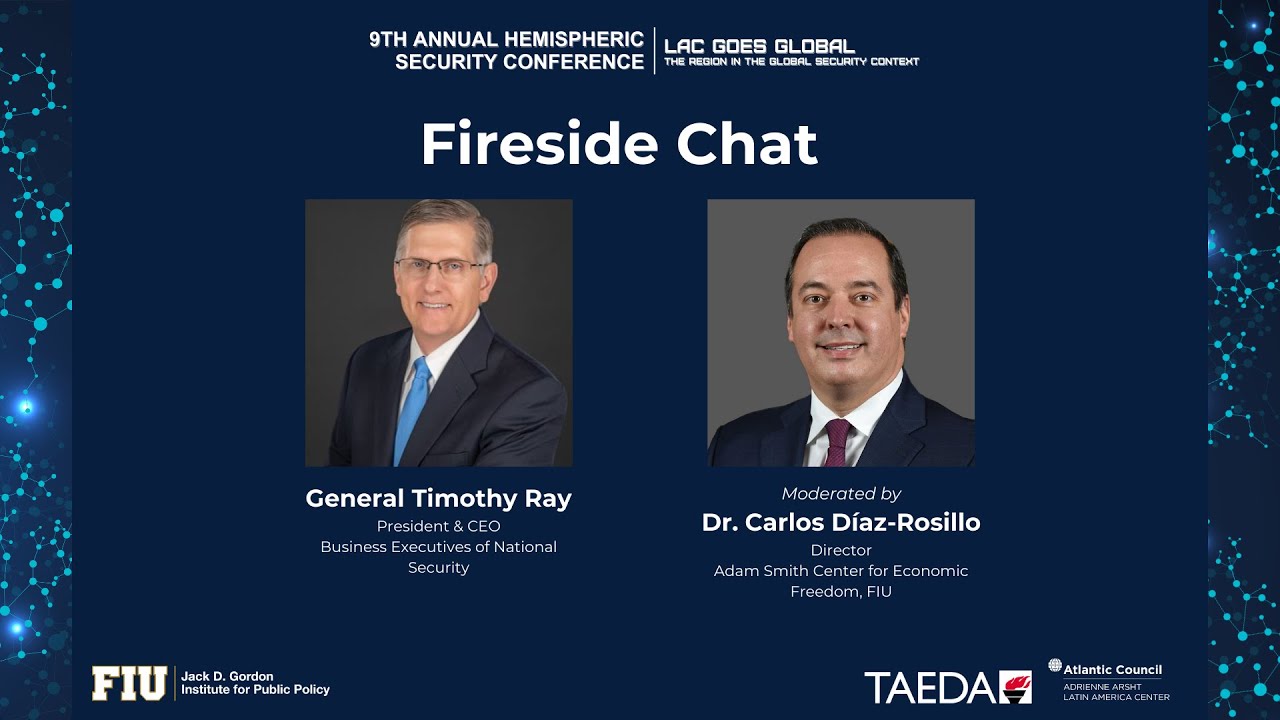 9TH ANNUAL HEMISPHERIC SECURITY CONFERENCE

LAC GOES GLOBAL
THE REGION IN THE GLOBAL SECURITY CONTEXT

Fireside Chat

General Timothy Ray
President & CEO
Business Executives of National Security

Moderated by
Dr. Carlos Díaz-Rosillo
Director
Adam Smith Center for Economic Freedom, FIU

FIU
Jack D. Gordon
Institute for Public Policy

TAEDA

Atlantic Council
ADRIENNE ARSHT
LATIN AMERICA CENTER